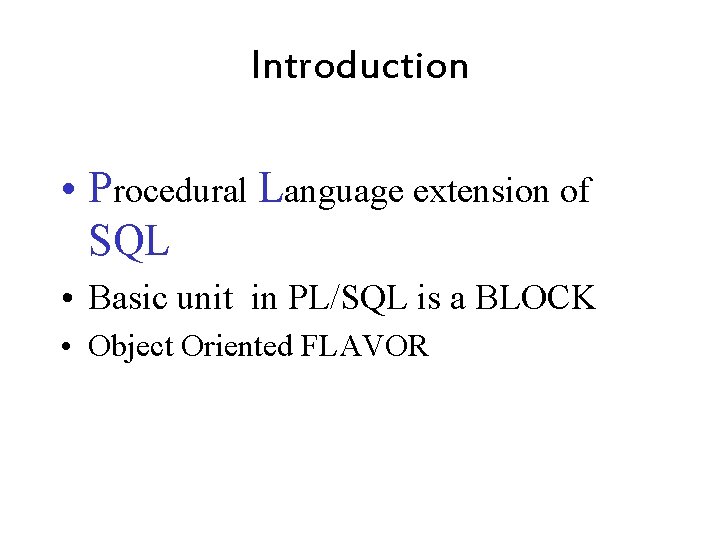 Introduction

• Procedural Language extension of SQL
• Basic unit in PL/SQL is a BLOCK
• Object Oriented FLAVOR